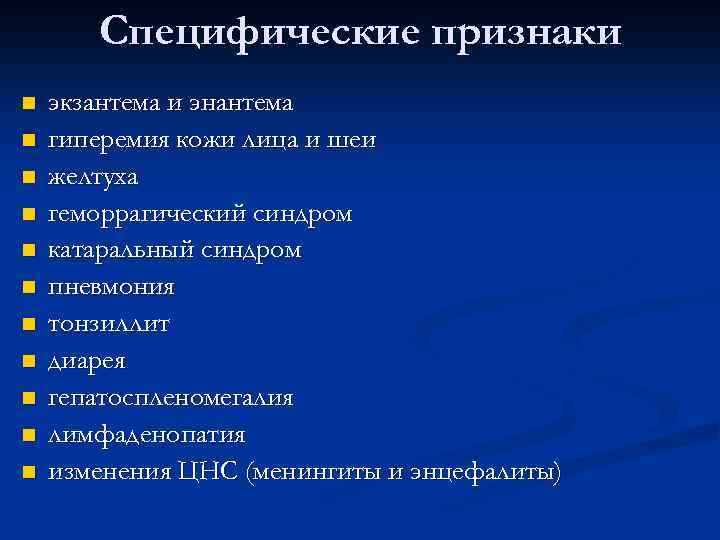 Специфические признаки

- экзантема и энантема
- гиперемия кожи лица и шеи
- желтуха
- геморрагический синдром
- катаральный синдром
- пневмония
- тонзиллит
- диарея
- гепатоспленомегалия
- лимфаденопатия
- изменения ЦНС (менингиты и энцефалиты)